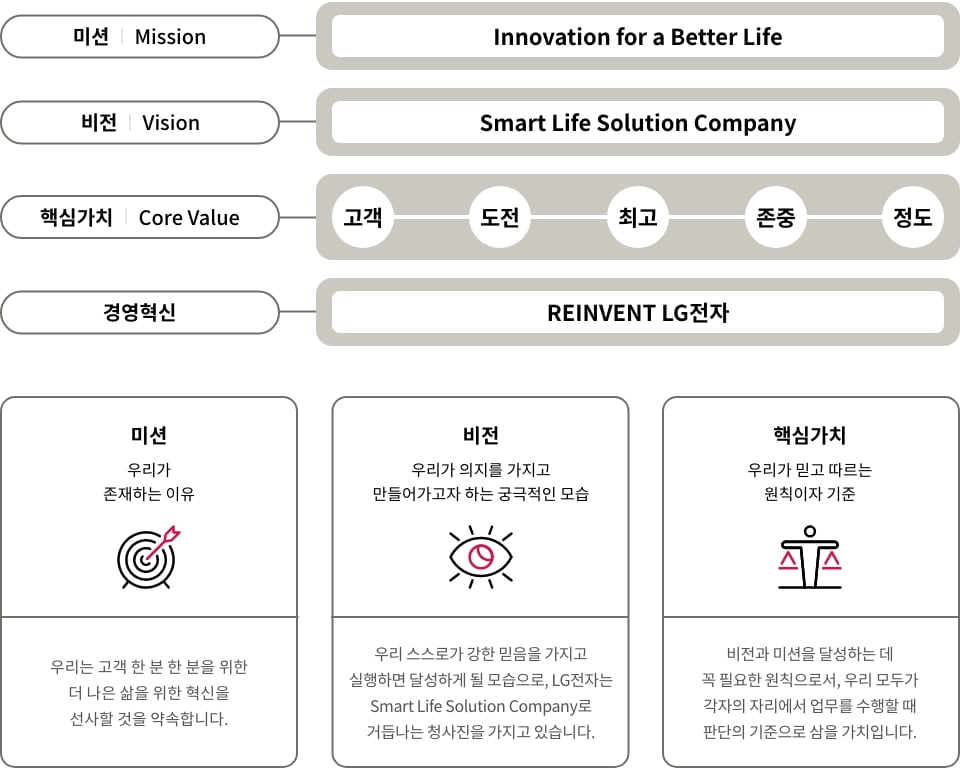 미션 | Mission

Innovation for a Better Life

비전 | Vision

Smart Life Solution Company

핵심가치 | Core Value

고객 도전 최고 존중 정도

경영혁신

REINVENT LG전자

미션

우리가 존재하는 이유

우리는 고객 한 분 한 분을 위한 더 나은 삶을 위한 혁신을 선사할 것을 약속합니다.

비전

우리가 의지를 가지고 만들어가고자 하는 궁극적인 모습

우리 스스로가 강한 믿음을 가지고 실행하면 달성하게 될 모습으로, LG전자는 Smart Life Solution Company로 거듭나는 청사진을 가지고 있습니다.

핵심가치

우리가 믿고 따르는 원칙이자 기준

비전과 미션을 달성하는 데 꼭 필요한 원칙으로서, 우리 모두가 각자의 자리에서 업무를 수행할 때 판단의 기준으로 삼을 가치입니다.